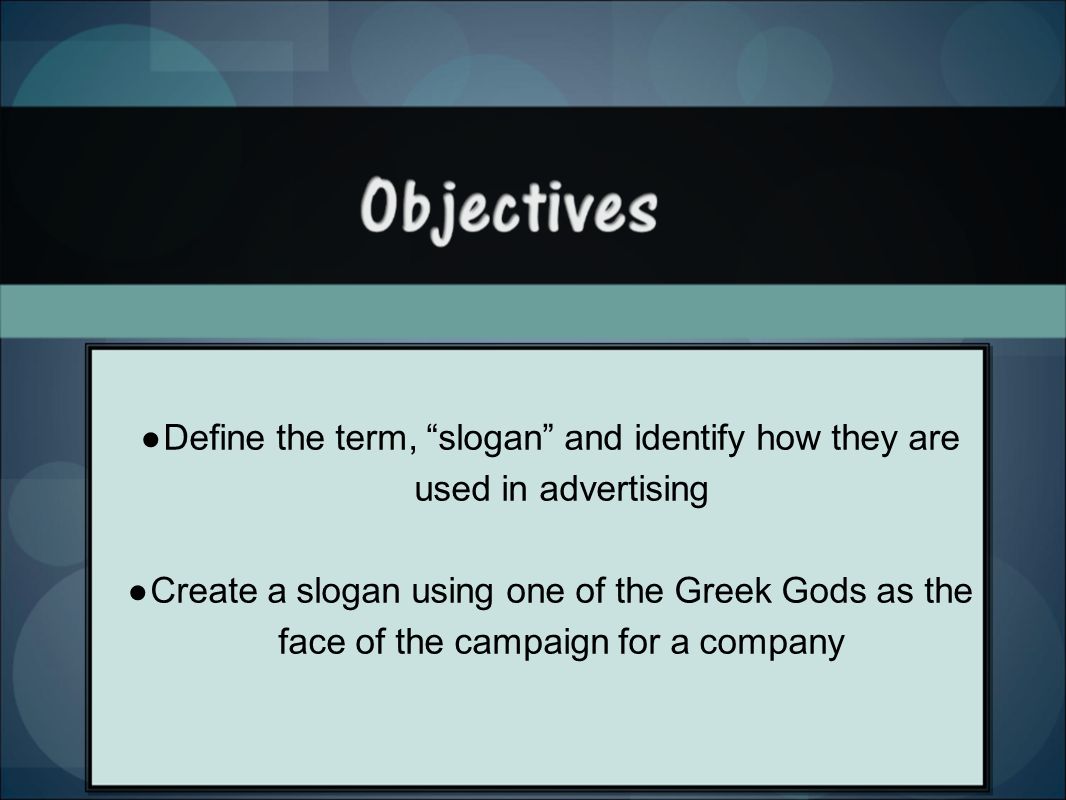 Objectives

●Define the term, “slogan” and identify how they are used in advertising

●Create a slogan using one of the Greek Gods as the face of the campaign for a company